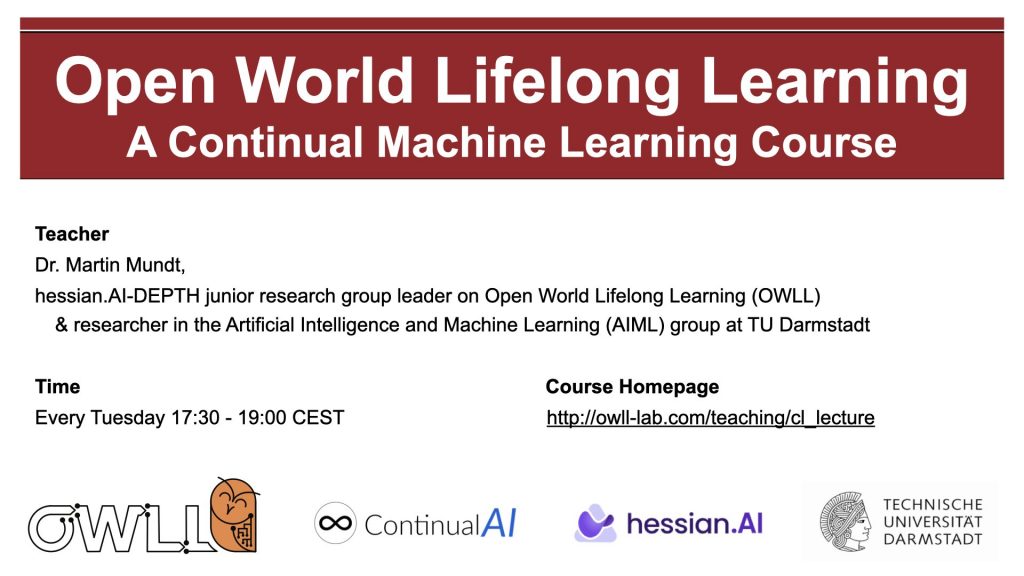 Open World Lifelong Learning
A Continual Machine Learning Course

Teacher
Dr. Martin Mundt,
hessian.AI-DEPTH junior research group leader on Open World Lifelong Learning (OWLL)
& researcher in the Artificial Intelligence and Machine Learning (AIML) group at TU Darmstadt

Time
Every Tuesday 17:30 - 19:00 CEST

Course Homepage
http://owll-lab.com/teaching/cl_lecture

OWLL

ContinualAI

hessian.AI

TECHNISCHE UNIVERSITÄT DARMSTADT